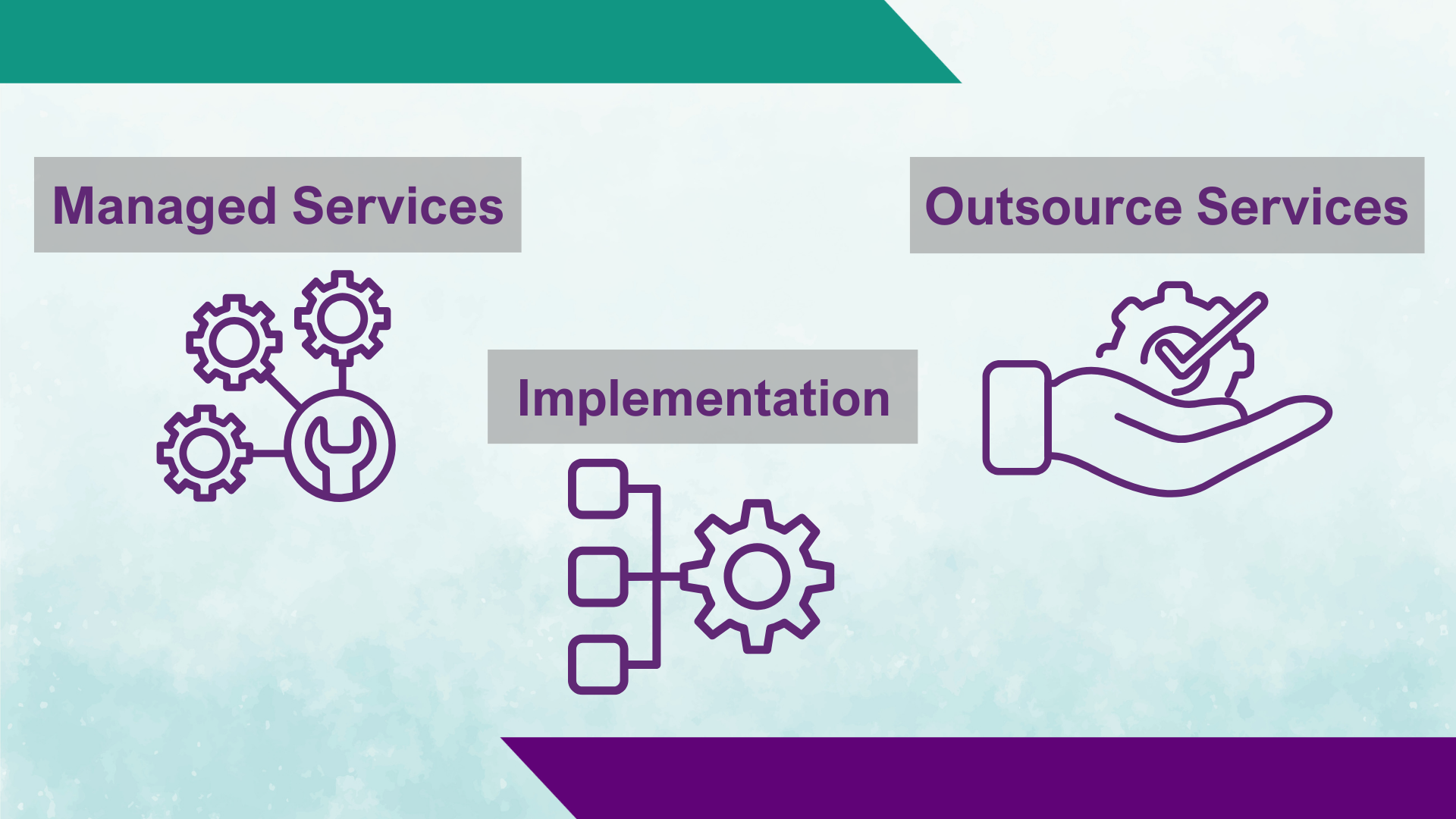 Managed Services

Implementation

Outsource Services